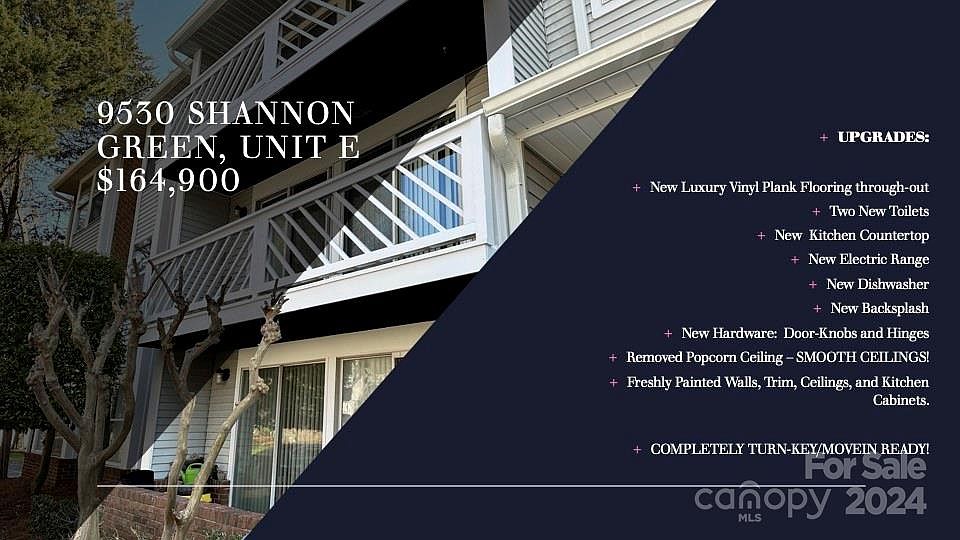 9530 SHANNON GREEN, UNIT E
$164,900

+ UPGRADES:

+ New Luxury Vinyl Plank Flooring through-out
+ Two New Toilets
+ New Kitchen Countertop
+ New Electric Range
+ New Dishwasher
+ New Backsplash
+ New Hardware: Door-Knobs and Hinges
+ Removed Popcorn Ceiling – SMOOTH CEILINGS!
+ Freshly Painted Walls, Trim, Ceilings, and Kitchen Cabinets.

+ COMPLETELY TURN-KEY/MOVEIN READY!

For Sale
canopy MLS 2024